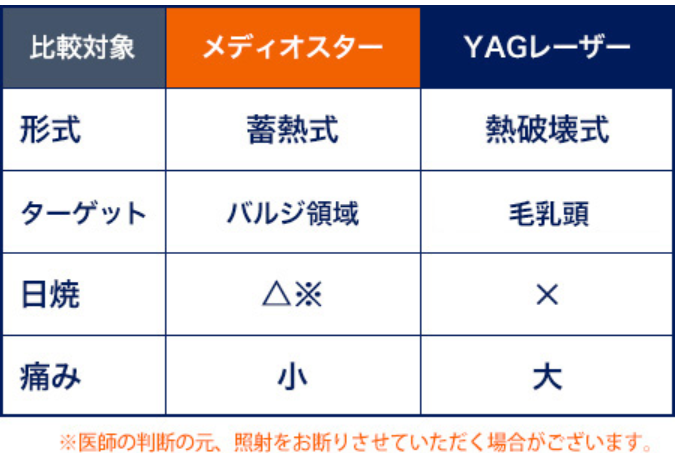 | 比較対象 | メディオスター | YAGレーザー |
|---|---|---|
| 形式 | 蓄熱式 | 熱破壊式 |
| ターゲット | バルジ領域 | 毛乳頭 |
| 日焼 | △※ | × |
| 痛み | 小 | 大 |

※医師の判断の元、照射をお断りさせていただく場合がございます。